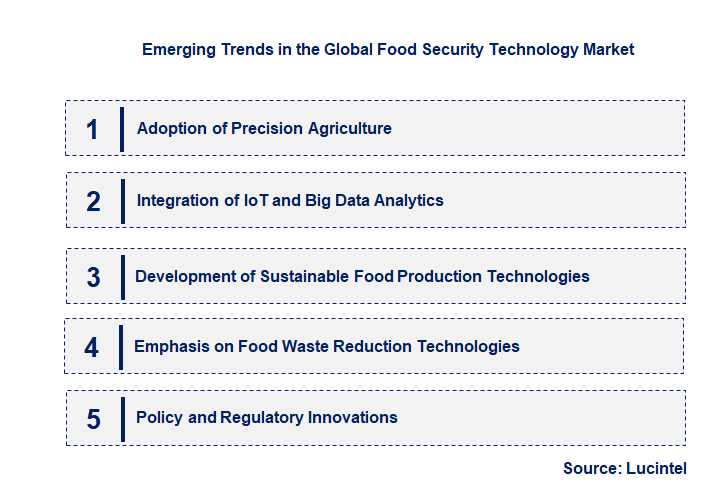 Emerging Trends in the Global Food Security Technology Market

1 Adoption of Precision Agriculture

2 Integration of IoT and Big Data Analytics

3 Development of Sustainable Food Production Technologies

4 Emphasis on Food Waste Reduction Technologies

5 Policy and Regulatory Innovations

Source: Lucintel